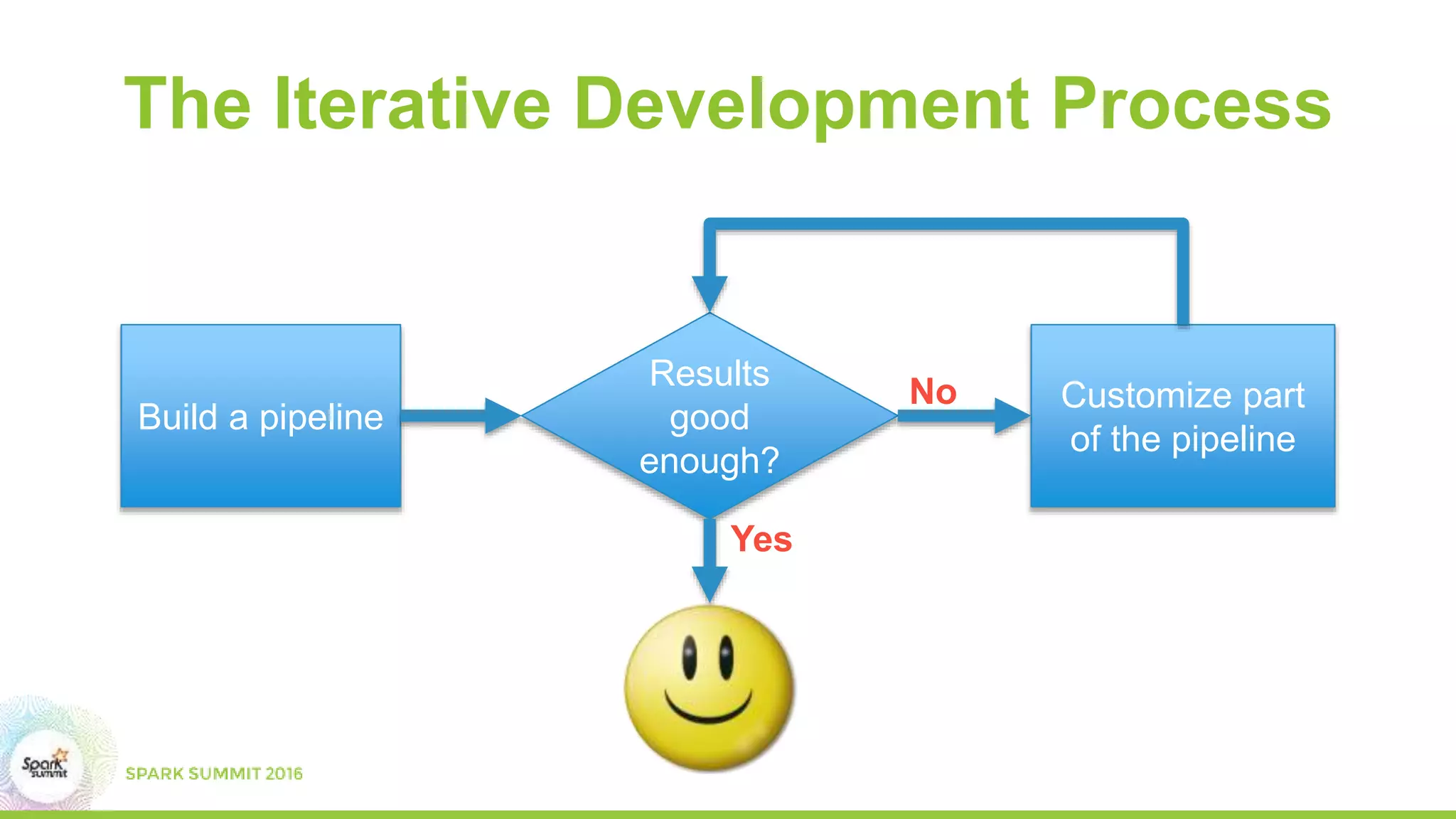 The Iterative Development Process

Build a pipeline

Results good enough?

No

Customize part of the pipeline

Yes

Spark summit

SPARK SUMMIT 2016